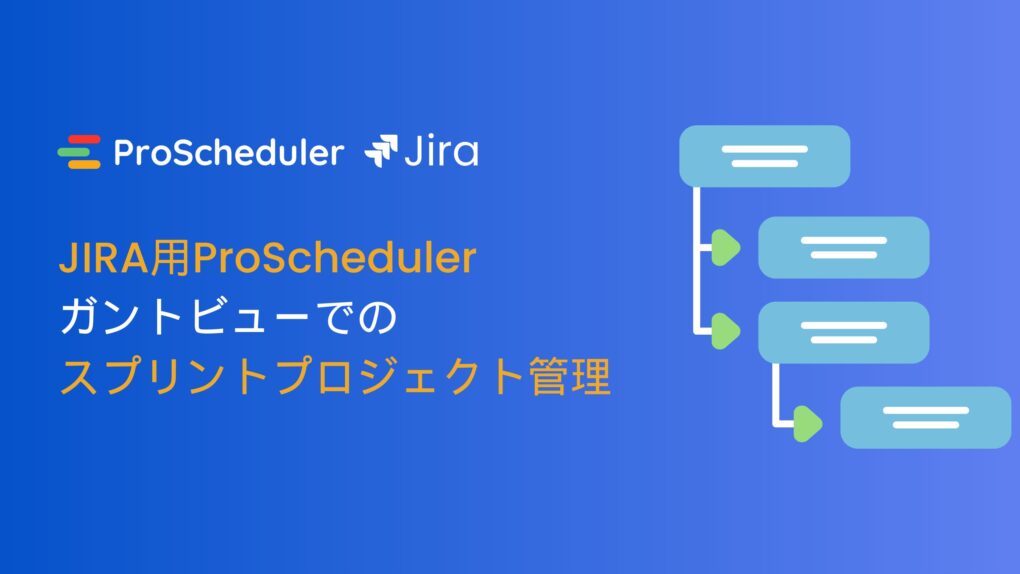 ProScheduler Jira

JIRA用ProScheduler
ガントビューでの
スプリントプロジェクト管理